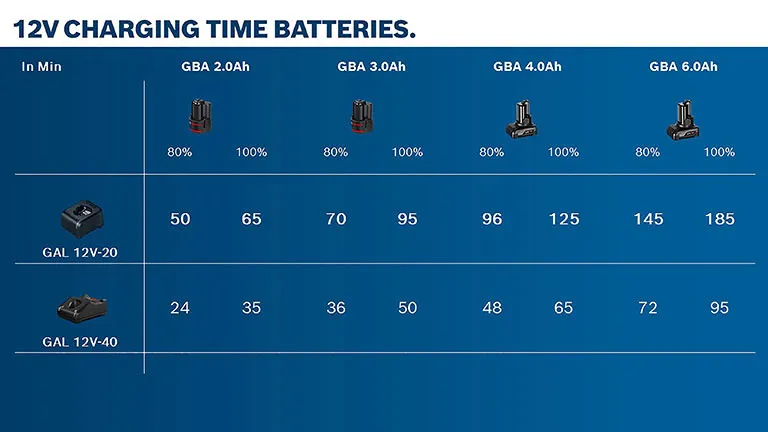 12V CHARGING TIME BATTERIES.

| In Min | GBA 2.0Ah | | GBA 3.0Ah | | GBA 4.0Ah | | GBA 6.0Ah | |
|---|---|---|---|---|---|---|---|---|
| | 80% | 100% | 80% | 100% | 80% | 100% | 80% | 100% |
| GAL 12V-20 | 50 | 65 | 70 | 95 | 96 | 125 | 145 | 185 |
| GAL 12V-40 | 24 | 35 | 36 | 50 | 48 | 65 | 72 | 95 |